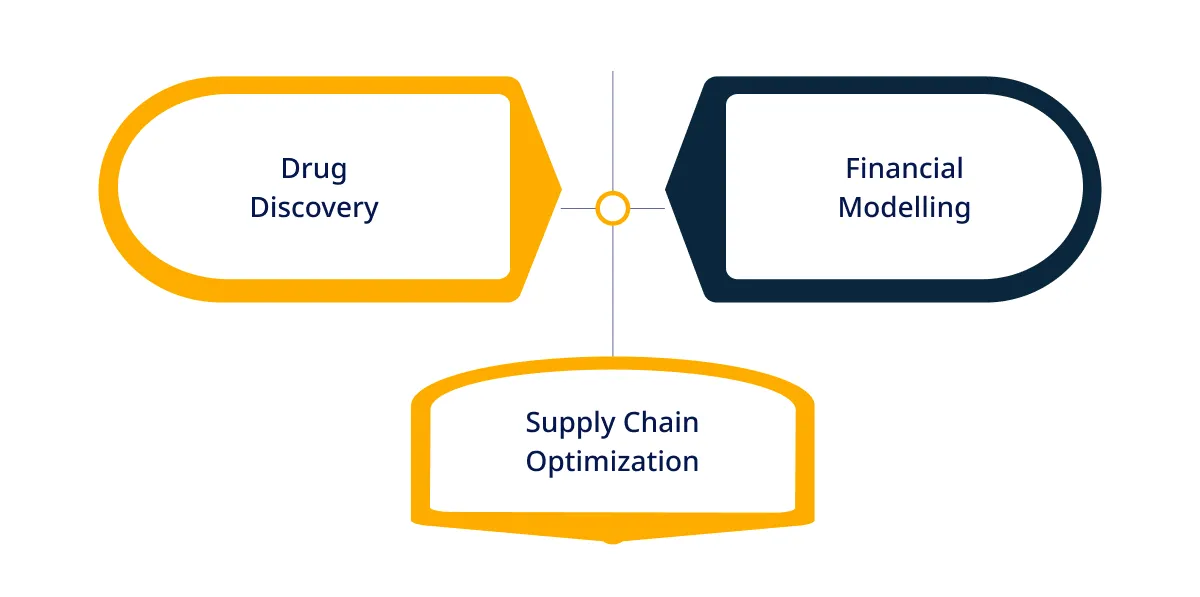 Drug Discovery

Financial Modelling

Supply Chain Optimization